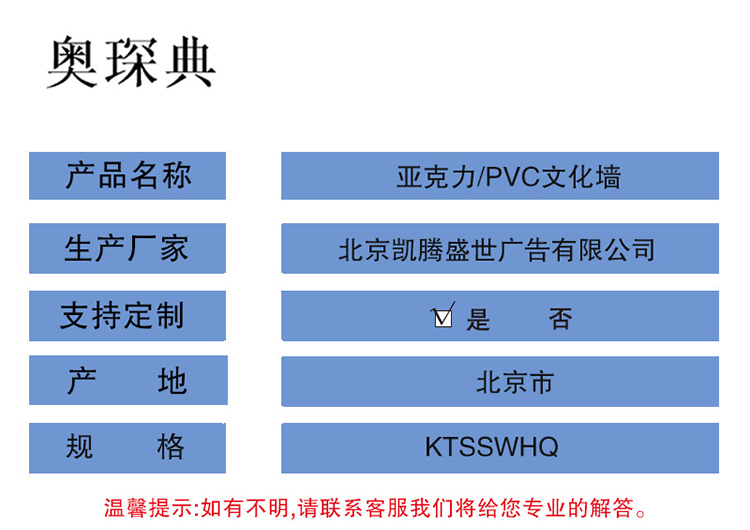 奥琛典

| 产品名称 | 亚克力/PVC文化墙 |
|---|---|
| 生产厂家 | 北京凯腾盛世广告有限公司 |
| 支持定制 | ☑ 是　　否 |
| 产　　地 | 北京市 |
| 规　　格 | KTSSWHQ |

温馨提示:如有不明,请联系客服我们将给您专业的解答。